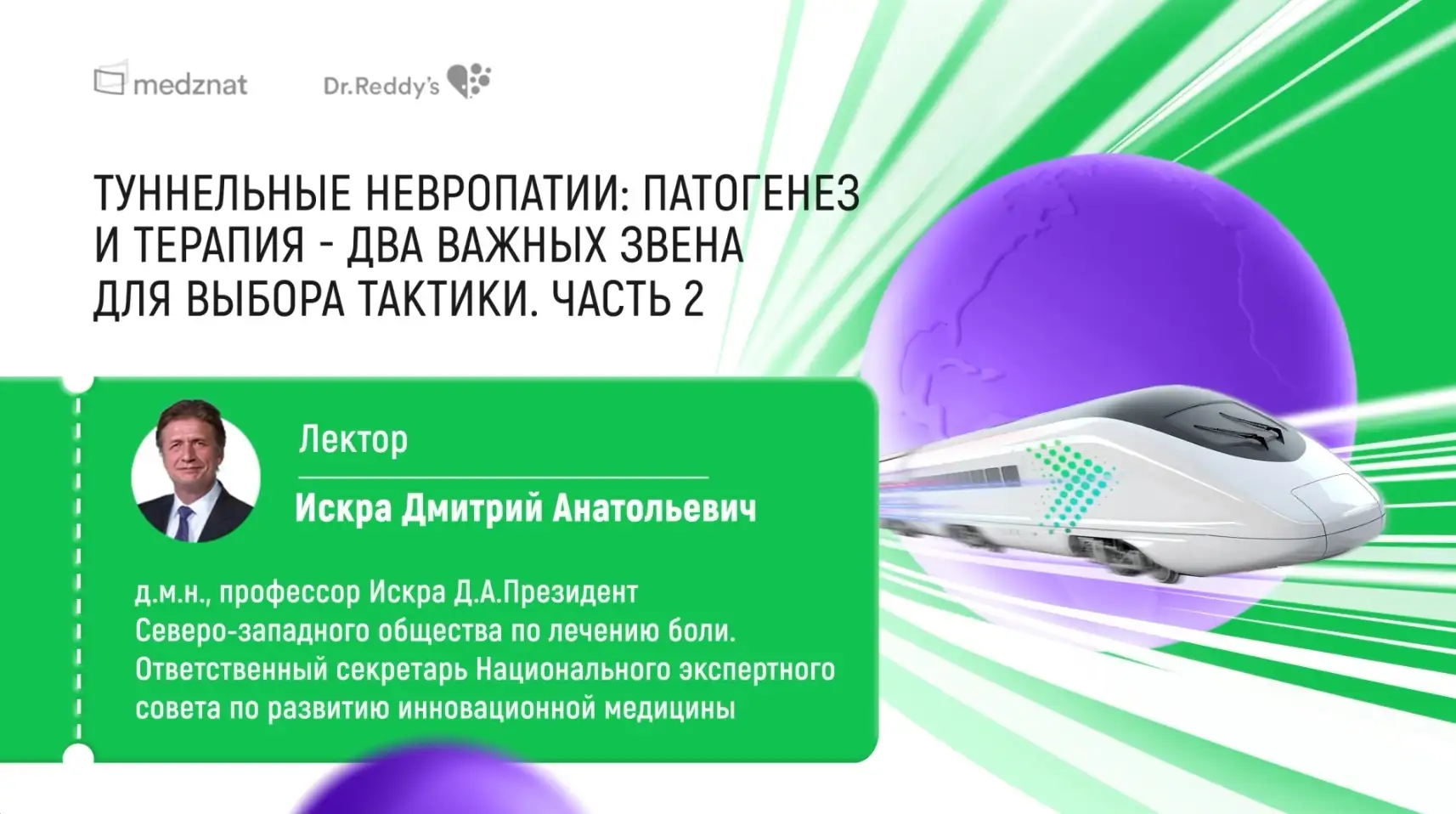 medznat Dr.Reddy's

ТУННЕЛЬНЫЕ НЕВРОПАТИИ: ПАТОГЕНЕЗ И ТЕРАПИЯ - ДВА ВАЖНЫХ ЗВЕНА ДЛЯ ВЫБОРА ТАКТИКИ. ЧАСТЬ 2

Лектор

Искра Дмитрий Анатольевич

д.м.н., профессор Искра Д.А.Президент Северо-западного общества по лечению боли. Ответственный секретарь Национального экспертного совета по развитию инновационной медицины